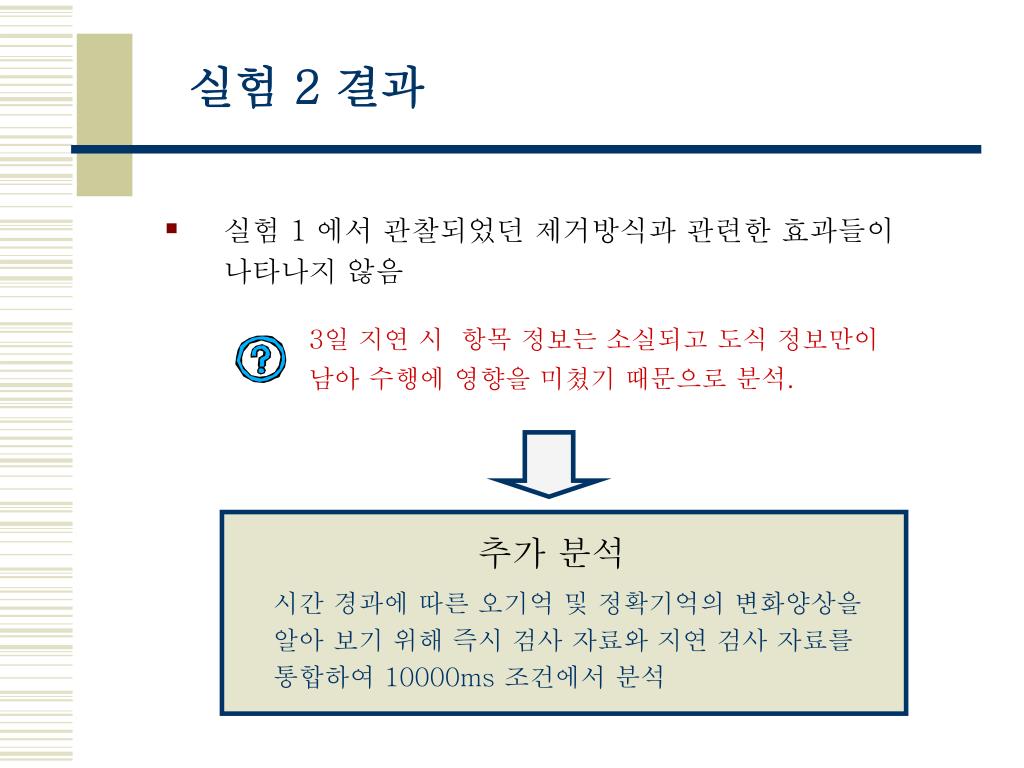 실험 2 결과

▪ 실험 1 에서 관찰되었던 제거방식과 관련한 효과들이 나타나지 않음

?

3일 지연 시 항목 정보는 소실되고 도식 정보만이 남아 수행에 영향을 미쳤기 때문으로 분석.

추가 분석

시간 경과에 따른 오기억 및 정확기억의 변화양상을 알아 보기 위해 즉시 검사 자료와 지연 검사 자료를 통합하여 10000ms 조건에서 분석